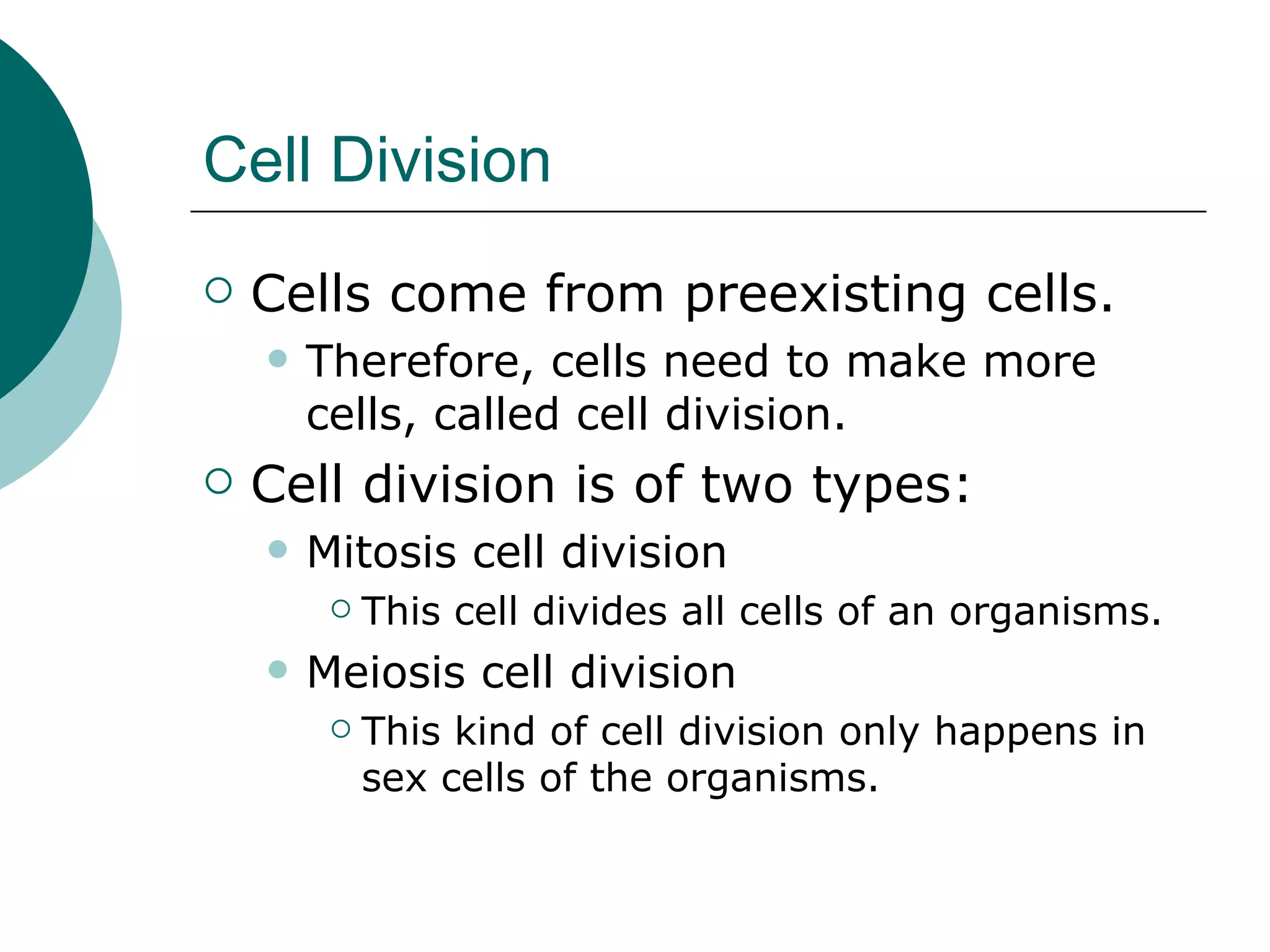 Cell Division

Cells come from preexisting cells.

Therefore, cells need to make more cells, called cell division.

Cell division is of two types:

Mitosis cell division

This cell divides all cells of an organisms.

Meiosis cell division

This kind of cell division only happens in sex cells of the organisms.